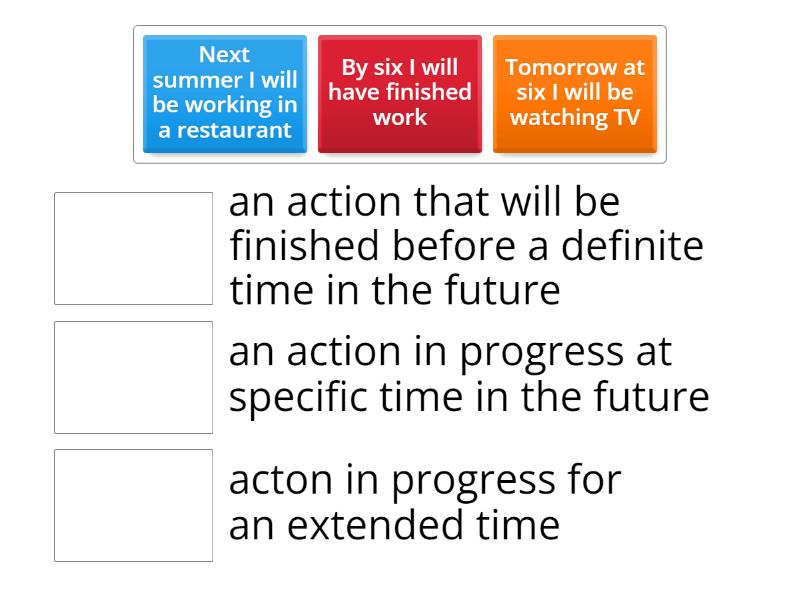 Next summer I will be working in a restaurant

By six I will have finished work

Tomorrow at six I will be watching TV

an action that will be finished before a definite time in the future

an action in progress at specific time in the future

acton in progress for an extended time